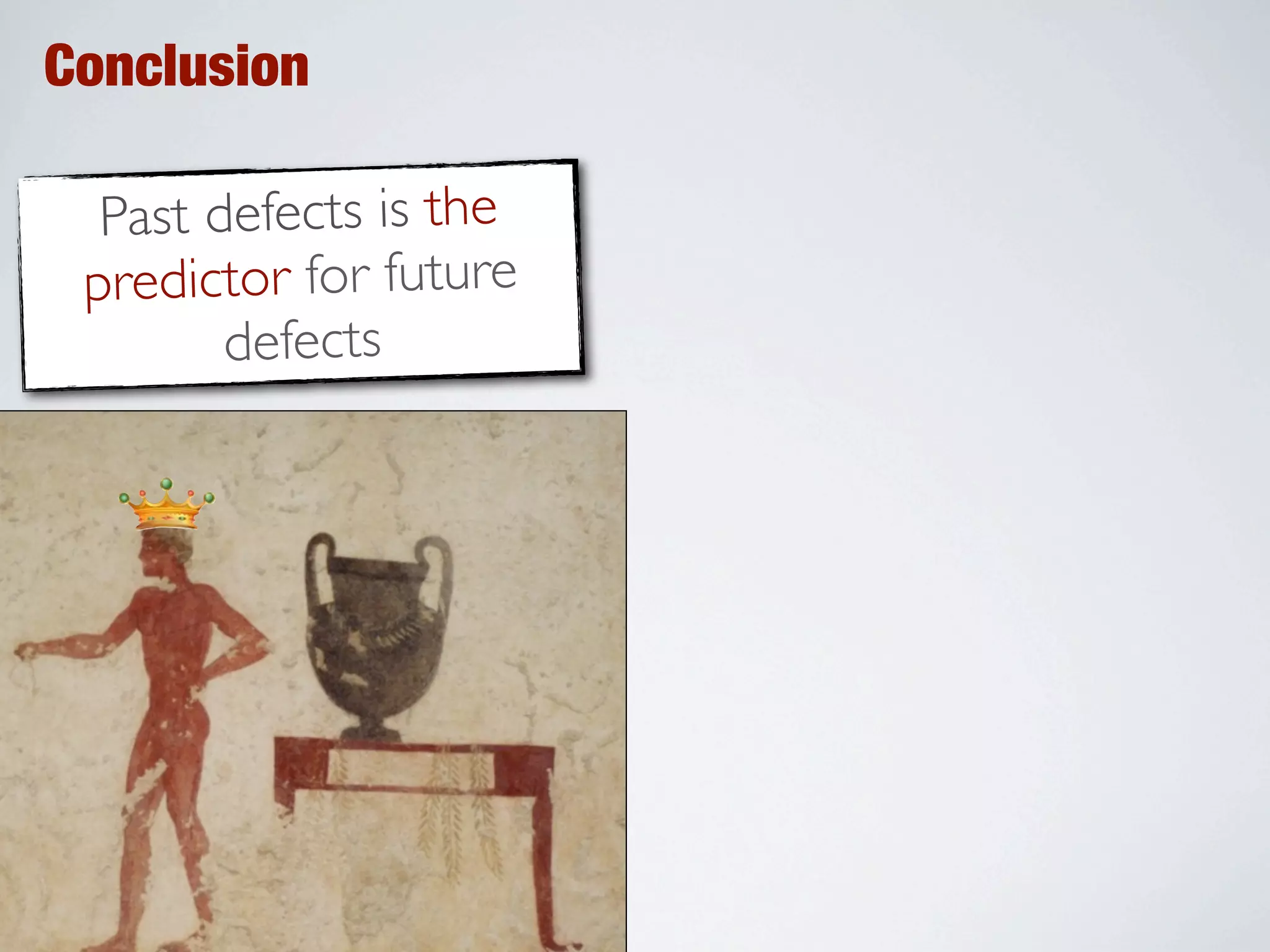 Conclusion

Past defects is the predictor for future defects